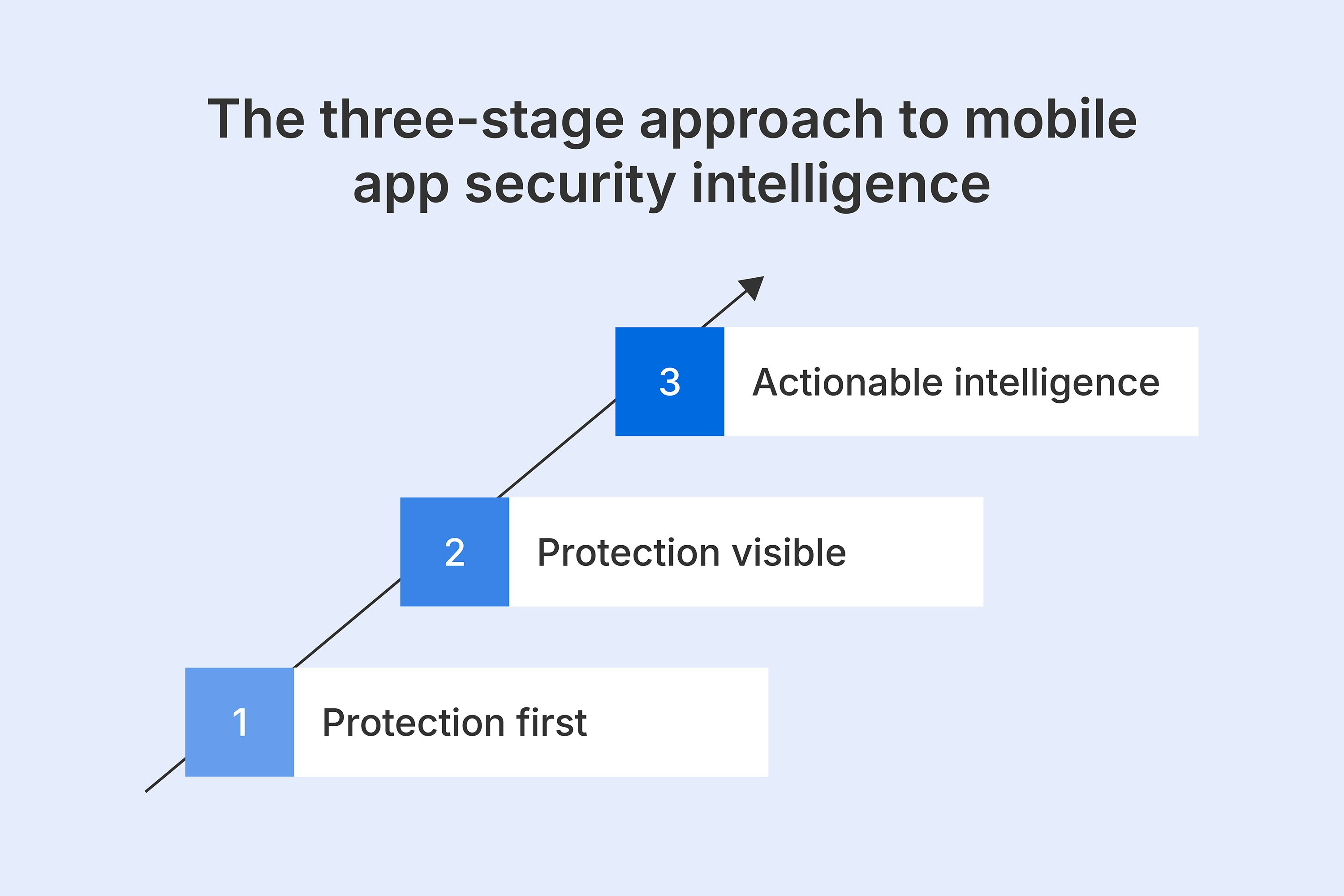 The three-stage approach to mobile app security intelligence

3 Actionable intelligence

2 Protection visible

1 Protection first